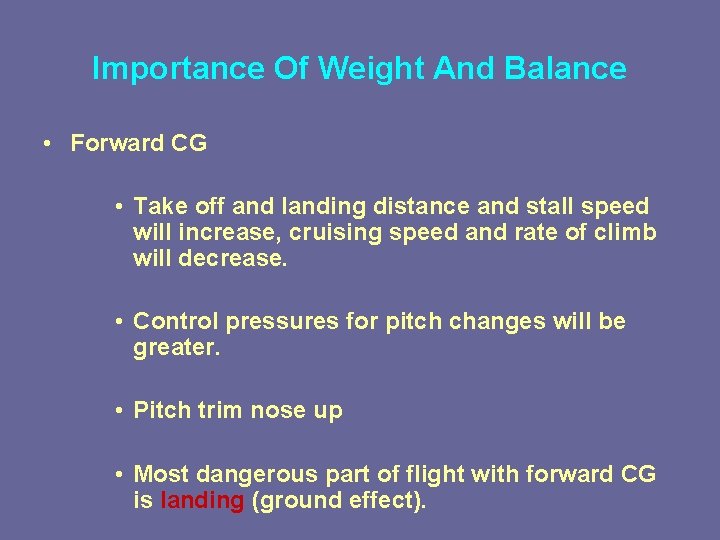 Importance Of Weight And Balance

• Forward CG

• Take off and landing distance and stall speed will increase, cruising speed and rate of climb will decrease.

• Control pressures for pitch changes will be greater.

• Pitch trim nose up

• Most dangerous part of flight with forward CG is landing (ground effect).